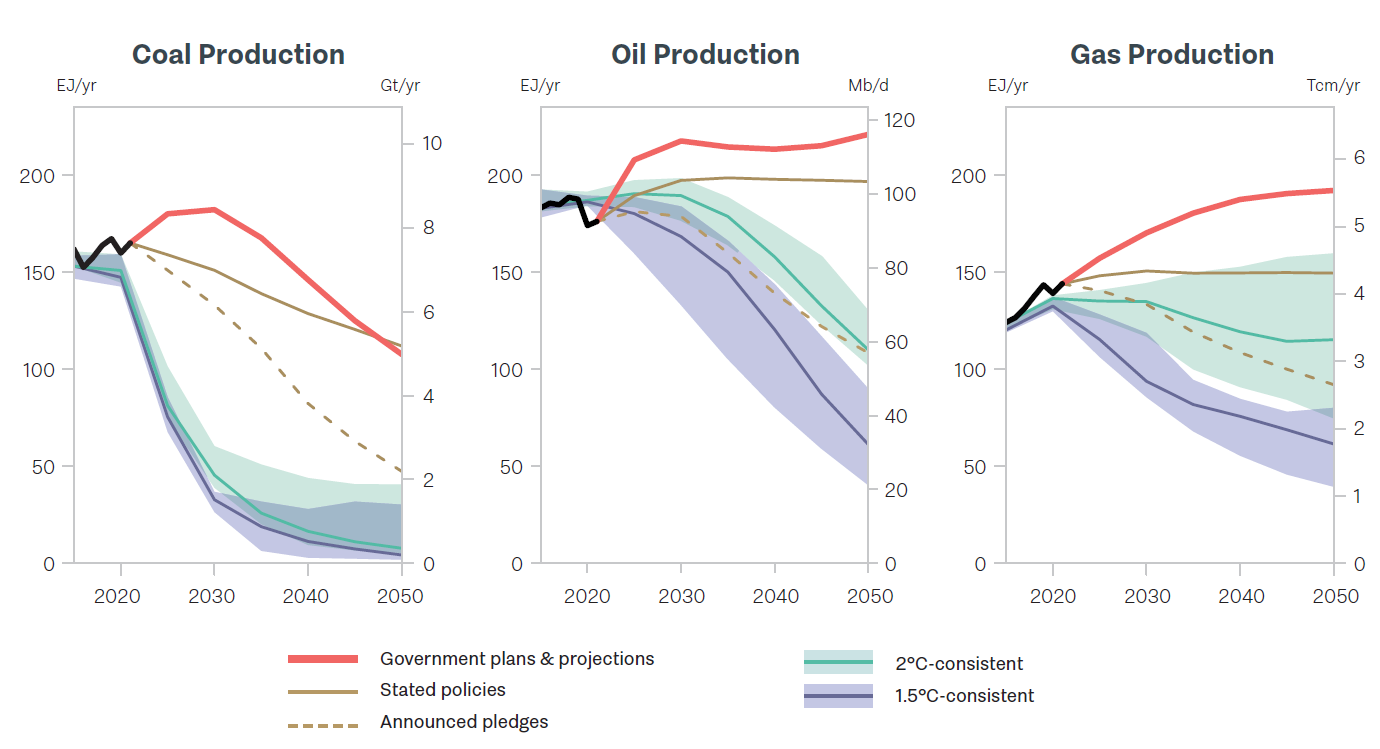 Coal Production

EJ/yr

Gt/yr

200
150
100
50
0

10
8
6
4
2
0

2020 2030 2040 2050

Oil Production

EJ/yr

Mb/d

200
150
100
50
0

120
100
80
60
40
20
0

2020 2030 2040 2050

Gas Production

EJ/yr

Tcm/yr

200
150
100
50
0

6
5
4
3
2
1
0

2020 2030 2040 2050

Government plans & projections
Stated policies
Announced pledges
2°C-consistent
1.5°C-consistent